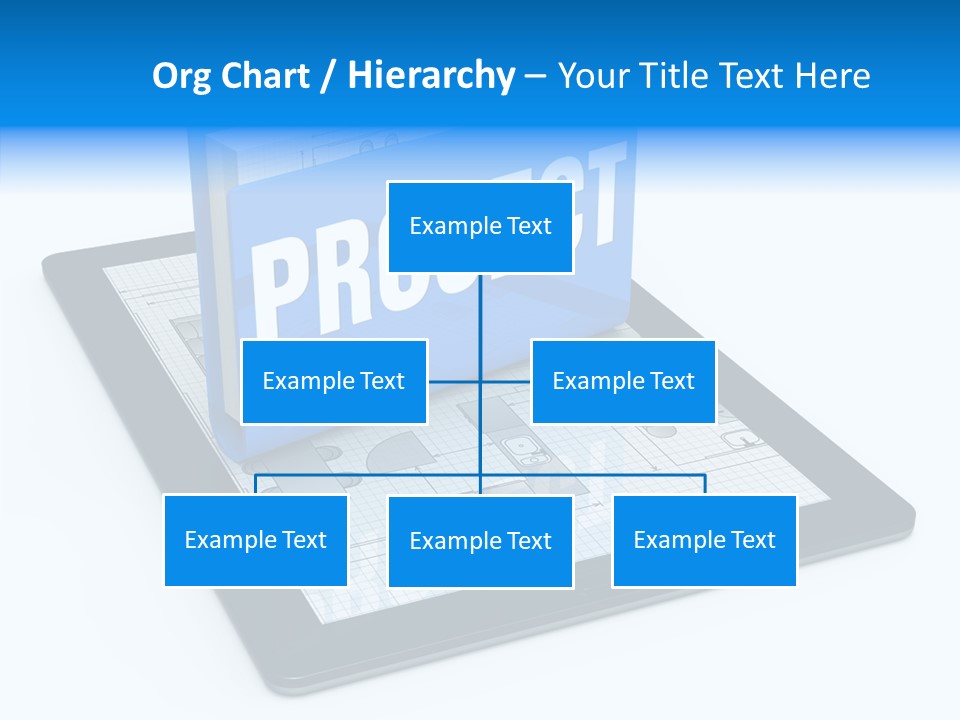 Org Chart / Hierarchy – Your Title Text Here

PROJECT

Example Text

Example Text

Example Text

Example Text

Example Text

Example Text